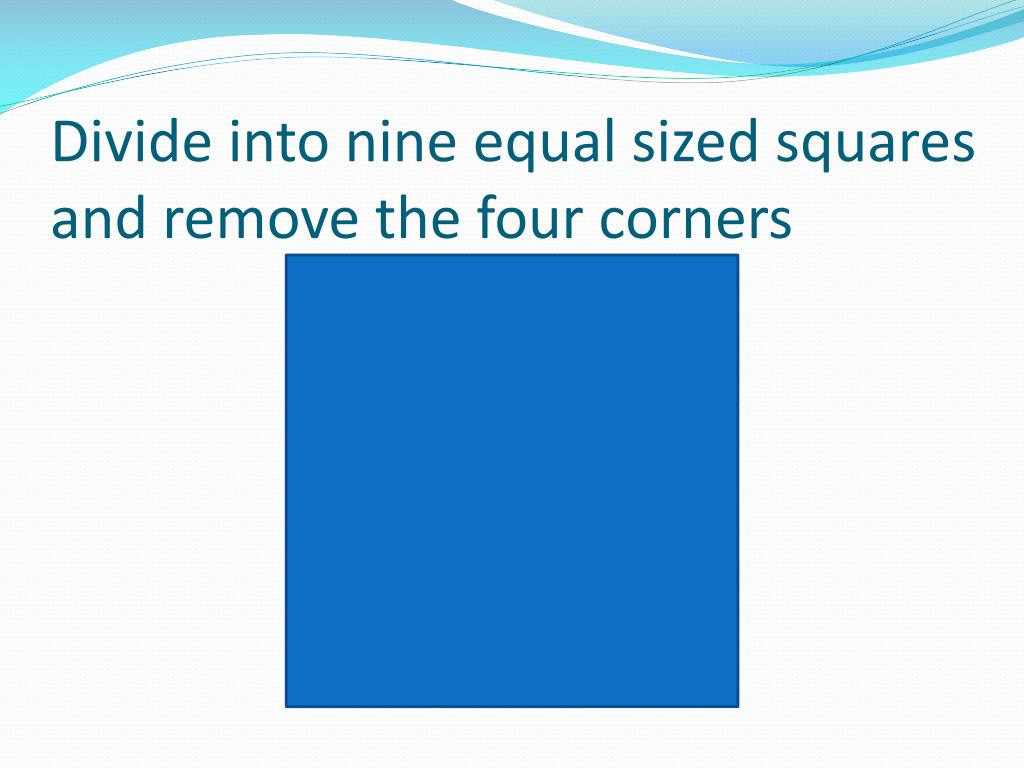 Divide into nine equal sized squares and remove the four corners